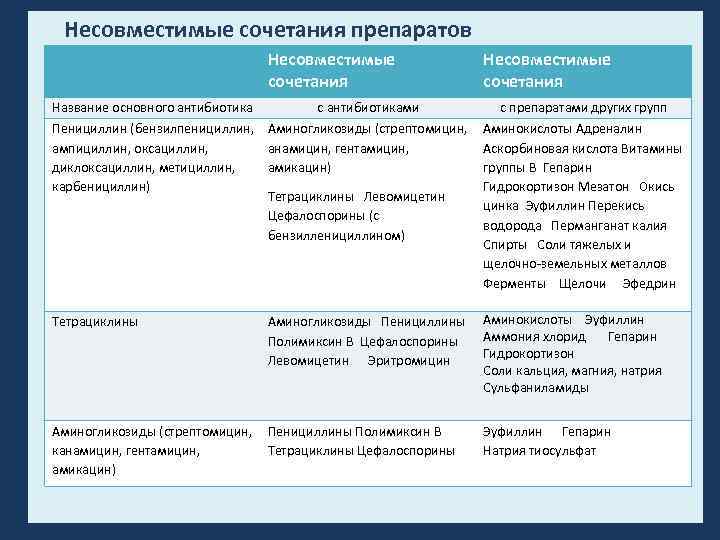 Несовместимые сочетания препаратов

| | Несовместимые сочетания | Несовместимые сочетания |
|---|---|---|
| Название основного антибиотика | с антибиотиками | с препаратами других групп |
| Пенициллин (бензилпенициллин, ампициллин, оксациллин, диклоксациллин, метициллин, карбенициллин) | Аминогликозиды (стрептомицин, анамицин, гентамицин, амикацин) Тетрациклины Левомицетин Цефалоспорины (с бензилленициллином) | Аминокислоты Адреналин Аскорбиновая кислота Витамины группы В Гепарин Гидрокортизон Мезатон Окись цинка Эуфиллин Перекись водорода Перманганат калия Спирты Соли тяжелых и щелочно-земельных металлов Ферменты Щелочи Эфедрин |
| Тетрациклины | Аминогликозиды Пенициллины Полимиксин В Цефалоспорины Левомицетин Эритромицин | Аминокислоты Эуфиллин Аммония хлорид Гепарин Гидрокортизон Соли кальция, магния, натрия Сульфаниламиды |
| Аминогликозиды (стрептомицин, канамицин, гентамицин, амикацин) | Пенициллины Полимиксин В Тетрациклины Цефалоспорины | Эуфиллин Гепарин Натрия тиосульфат |